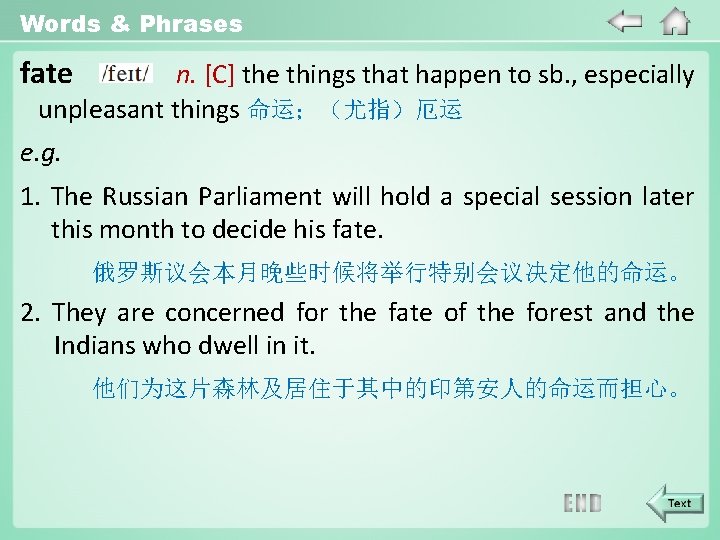 Words & Phrases

fate /feɪt/ n. [C] the things that happen to sb., especially unpleasant things 命运；（尤指）厄运

e.g.

1. The Russian Parliament will hold a special session later this month to decide his fate.

俄罗斯议会本月晚些时候将举行特别会议决定他的命运。

2. They are concerned for the fate of the forest and the Indians who dwell in it.

他们为这片森林及居住于其中的印第安人的命运而担心。

END

Text